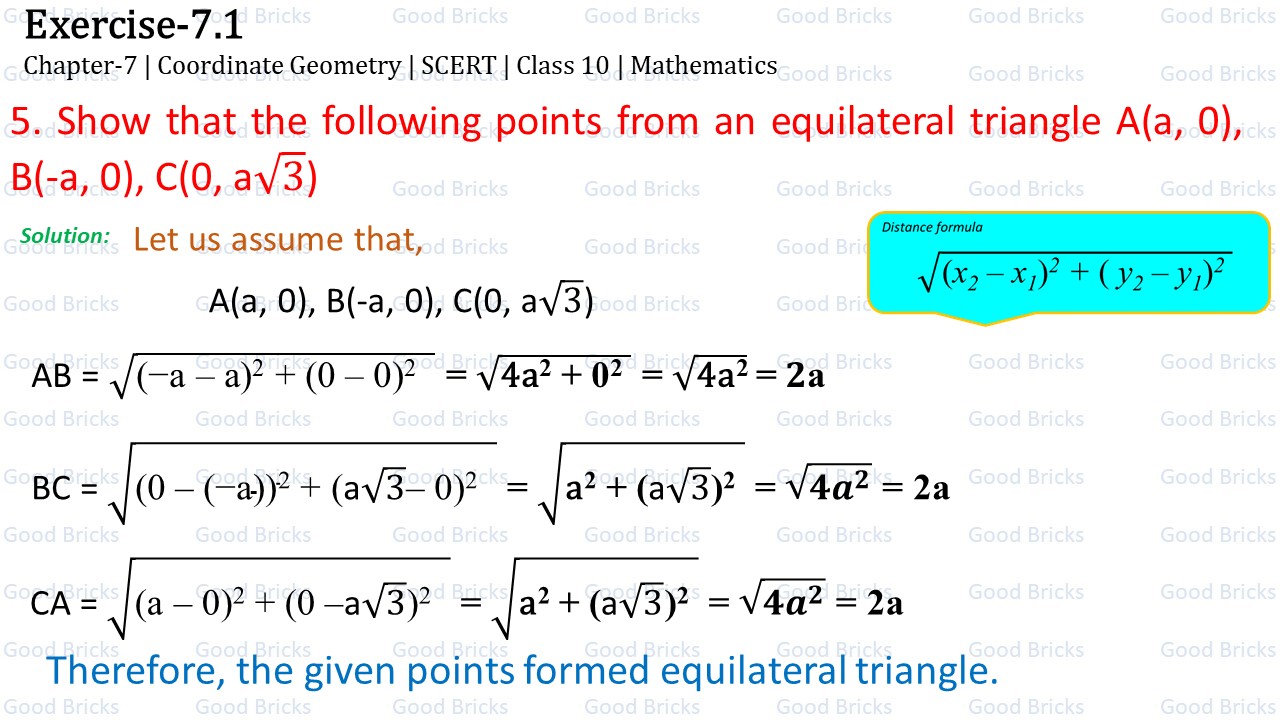 Exercise-7.1

Chapter-7 | Coordinate Geometry | SCERT | Class 10 | Mathematics

5. Show that the following points from an equilateral triangle A(a, 0), B(-a, 0), C(0, a$\sqrt{3}$)

Solution: Let us assume that,

Distance formula
$\sqrt{(x_2 - x_1)^2 + (y_2 - y_1)^2}$

A(a, 0), B(-a, 0), C(0, a$\sqrt{3}$)

AB = $\sqrt{(-a - a)^2 + (0 - 0)^2} = \sqrt{4a^2 + 0^2} = \sqrt{4a^2} = 2a$

BC = $\sqrt{(0 - (-a))^2 + (a\sqrt{3} - 0)^2} = \sqrt{a^2 + (a\sqrt{3})^2} = \sqrt{4a^2} = 2a$

CA = $\sqrt{(a - 0)^2 + (0 - a\sqrt{3})^2} = \sqrt{a^2 + (a\sqrt{3})^2} = \sqrt{4a^2} = 2a$

Therefore, the given points formed equilateral triangle.

Good Bricks